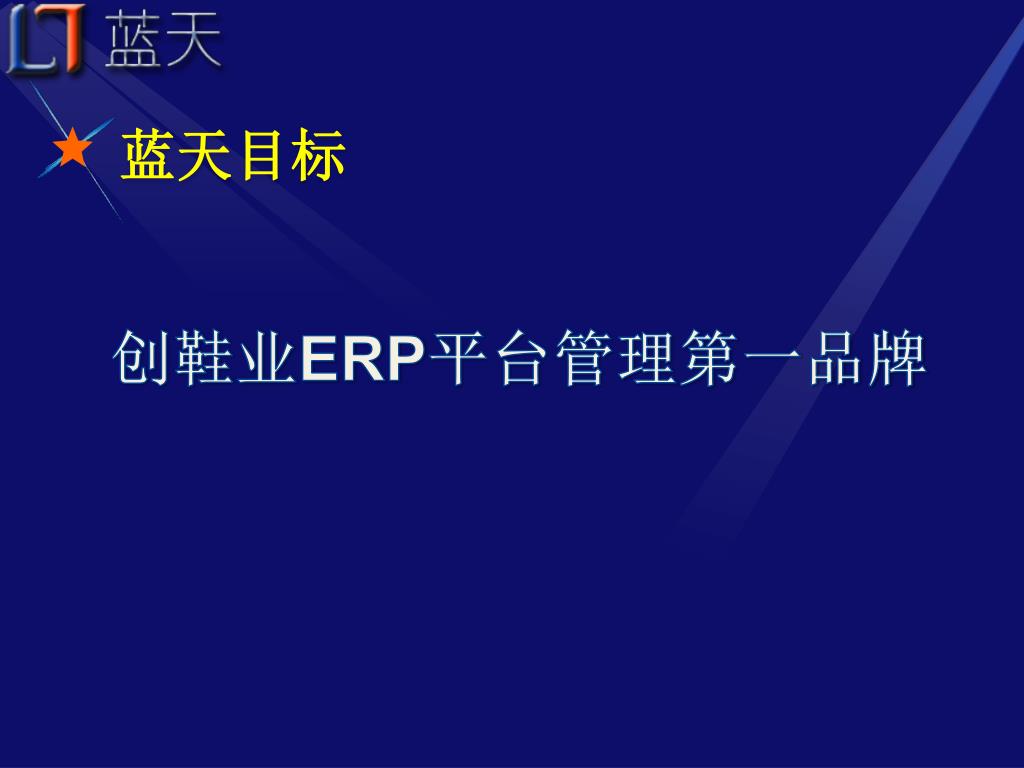 LT 蓝天

★ 蓝天目标

创鞋业ERP平台管理第一品牌